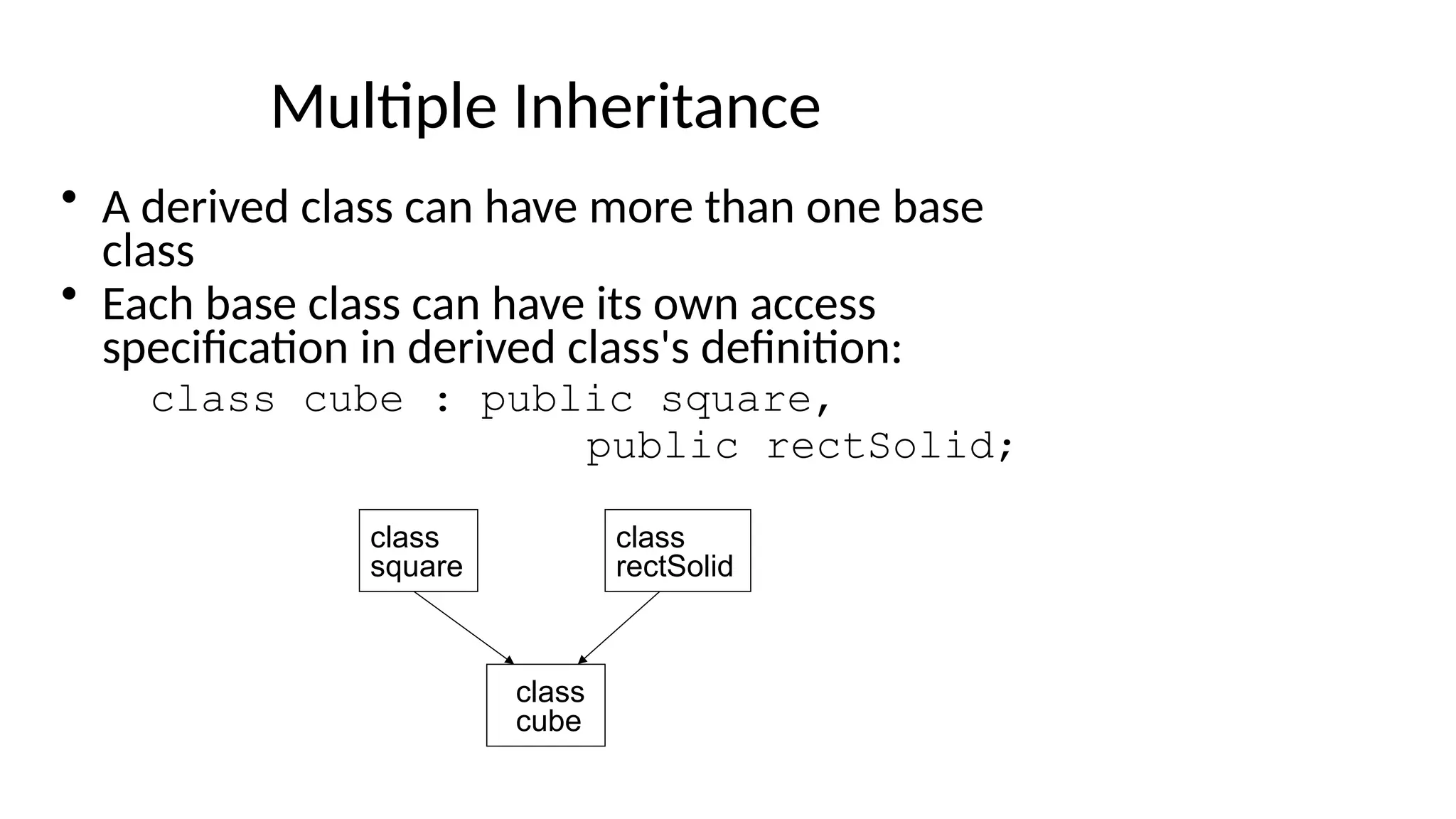 Multiple Inheritance

• A derived class can have more than one base class

• Each base class can have its own access specification in derived class's definition:

class cube : public square,
                  public rectSolid;

class square

class rectSolid

class cube